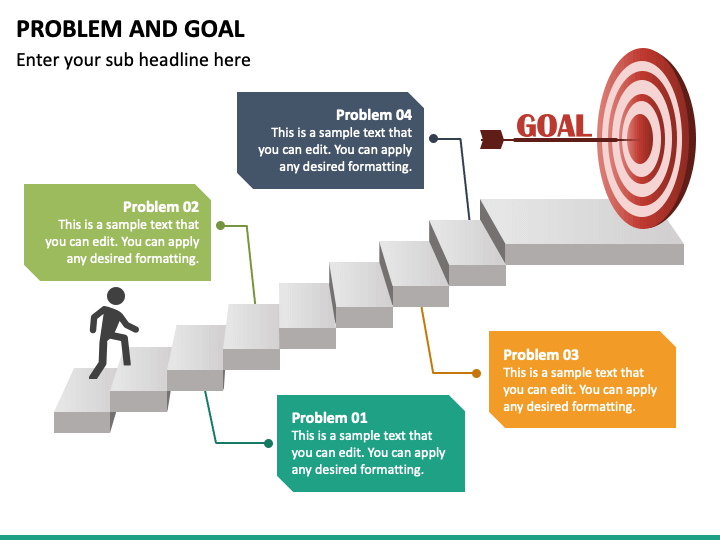 PROBLEM AND GOAL

Enter your sub headline here

Problem 04
This is a sample text that you can edit. You can apply any desired formatting.

GOAL

Problem 02
This is a sample text that you can edit. You can apply any desired formatting.

Problem 03
This is a sample text that you can edit. You can apply any desired formatting.

Problem 01
This is a sample text that you can edit. You can apply any desired formatting.